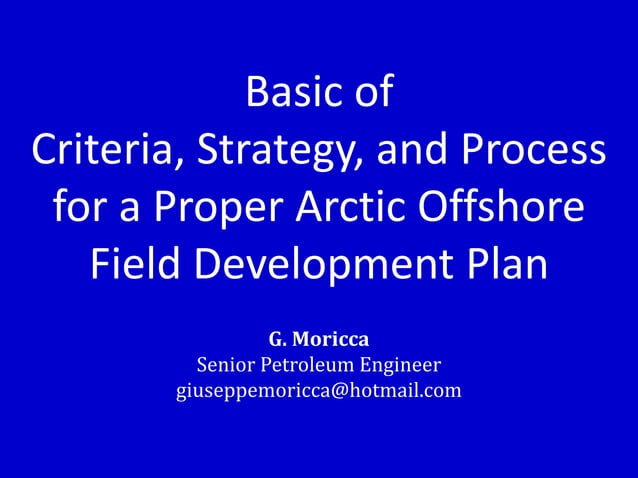 Basic of
Criteria, Strategy, and Process for a Proper Arctic Offshore Field Development Plan

G. Moricca
Senior Petroleum Engineer
giuseppemoricca@hotmail.com